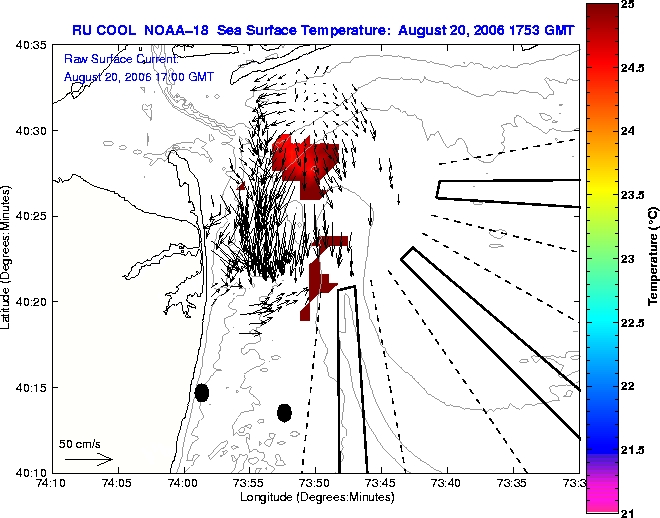 RU COOL NOAA-18 Sea Surface Temperature: August 20, 2006 1753 GMT

Raw Surface Current:
August 20, 2006 17:00 GMT

40:35
40:30
40:25
40:20
40:15
40:10

Latitude (Degrees:Minutes)

50 cm/s

74:10 74:05 74:00 73:55 73:50 73:45 73:40 73:35 73:3

Longitude (Degrees:Minutes)

25
24.5
24
23.5
23
22.5
22
21.5
21

Temperature (°C)